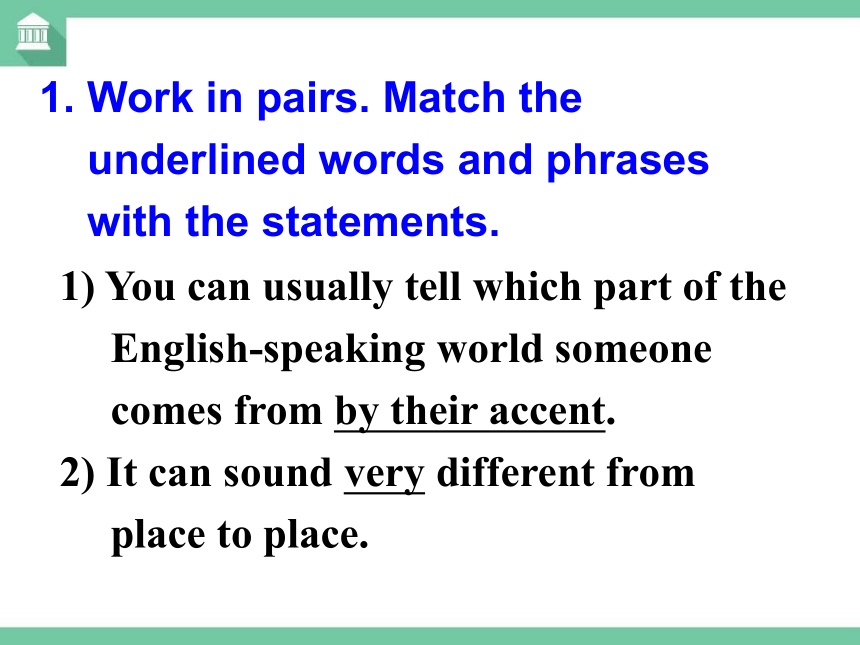 1. Work in pairs. Match the underlined words and phrases with the statements.

1) You can usually tell which part of the English-speaking world someone comes from by their accent.

2) It can sound very different from place to place.